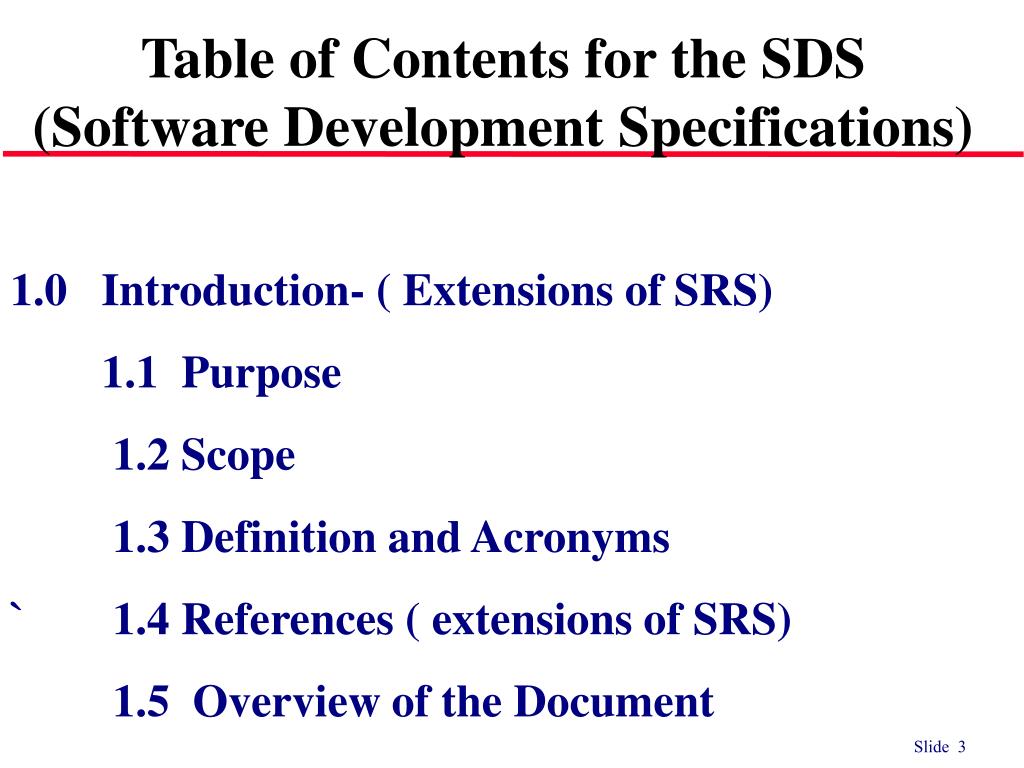 Table of Contents for the SDS
(Software Development Specifications)

1.0 Introduction- ( Extensions of SRS)

1.1 Purpose

1.2 Scope

1.3 Definition and Acronyms

` 1.4 References ( extensions of SRS)

1.5 Overview of the Document

Slide 3